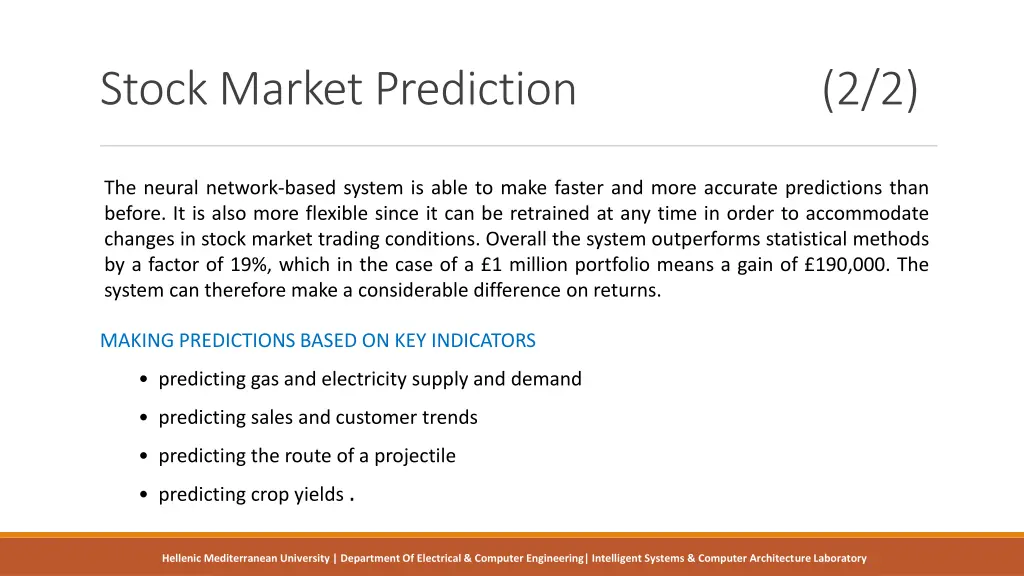 Stock Market Prediction (2/2)

The neural network-based system is able to make faster and more accurate predictions than before. It is also more flexible since it can be retrained at any time in order to accommodate changes in stock market trading conditions. Overall the system outperforms statistical methods by a factor of 19%, which in the case of a £1 million portfolio means a gain of £190,000. The system can therefore make a considerable difference on returns.

MAKING PREDICTIONS BASED ON KEY INDICATORS

• predicting gas and electricity supply and demand

• predicting sales and customer trends

• predicting the route of a projectile

• predicting crop yields .

Hellenic Mediterranean University | Department Of Electrical & Computer Engineering| Intelligent Systems & Computer Architecture Laboratory